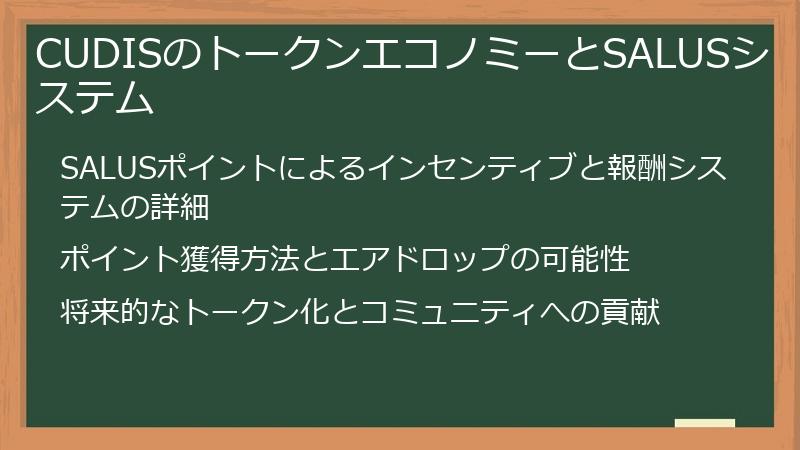 CUDISのトークンエコノミーとSALUSシステム

SALUSポイントによるインセンティブと報酬システムの詳細

ポイント獲得方法とエアドロップの可能性

将来的なトークン化とコミュニティへの貢献